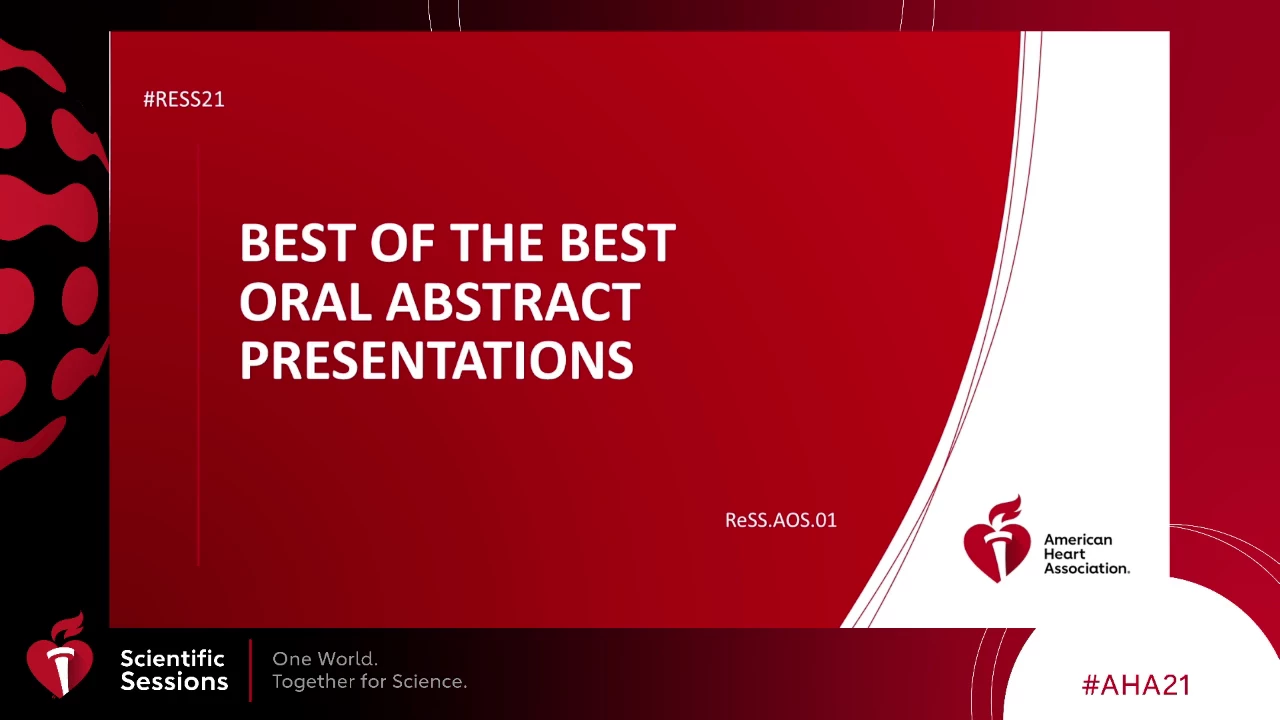 #RESS21

BEST OF THE BEST ORAL ABSTRACT PRESENTATIONS

ReSS.AOS.01

American Heart Association.

Scientific Sessions

One World. Together for Science.

#AHA21